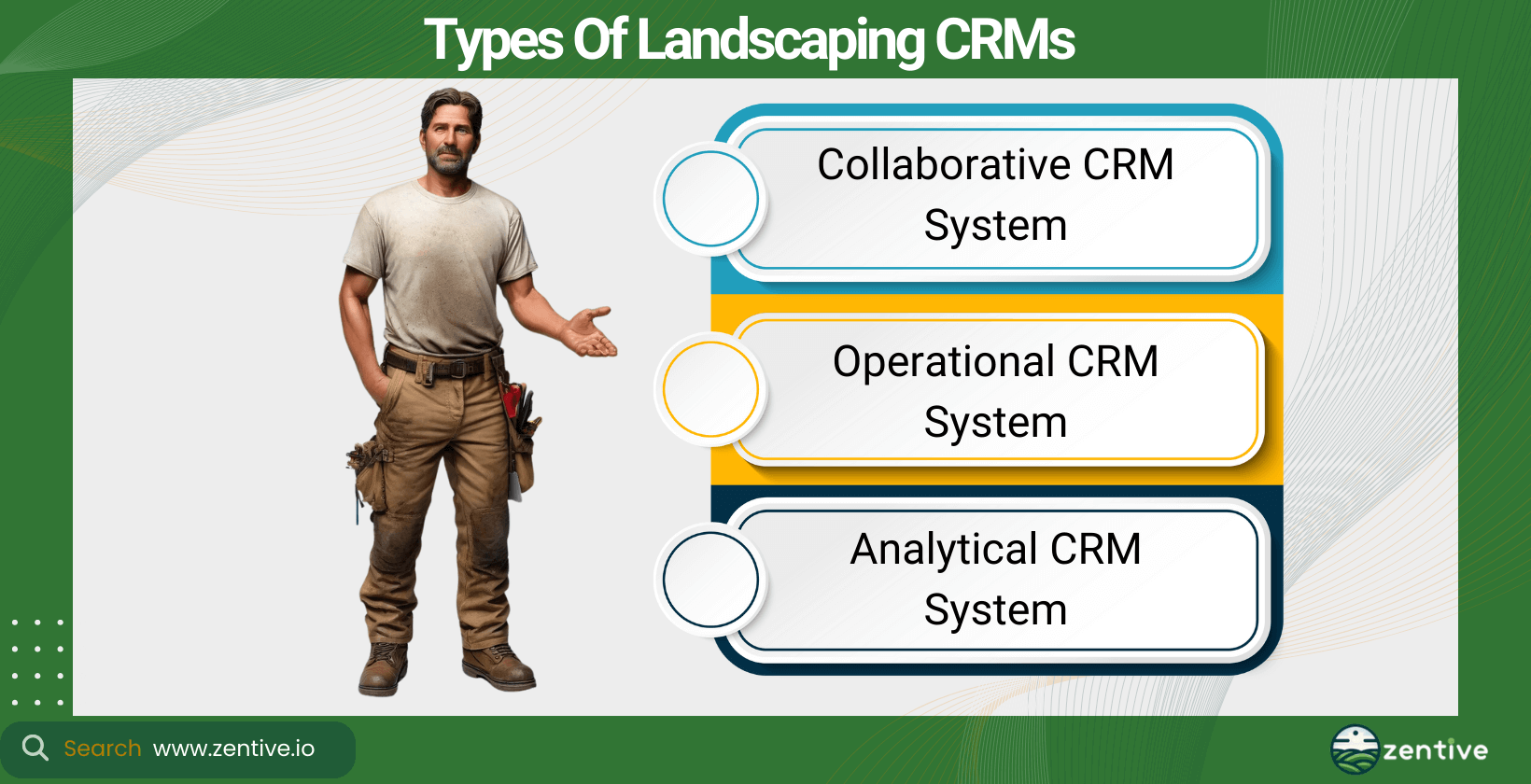 Types Of Landscaping CRMs

Collaborative CRM System

Operational CRM System

Analytical CRM System

Search www.zentive.io

zentive